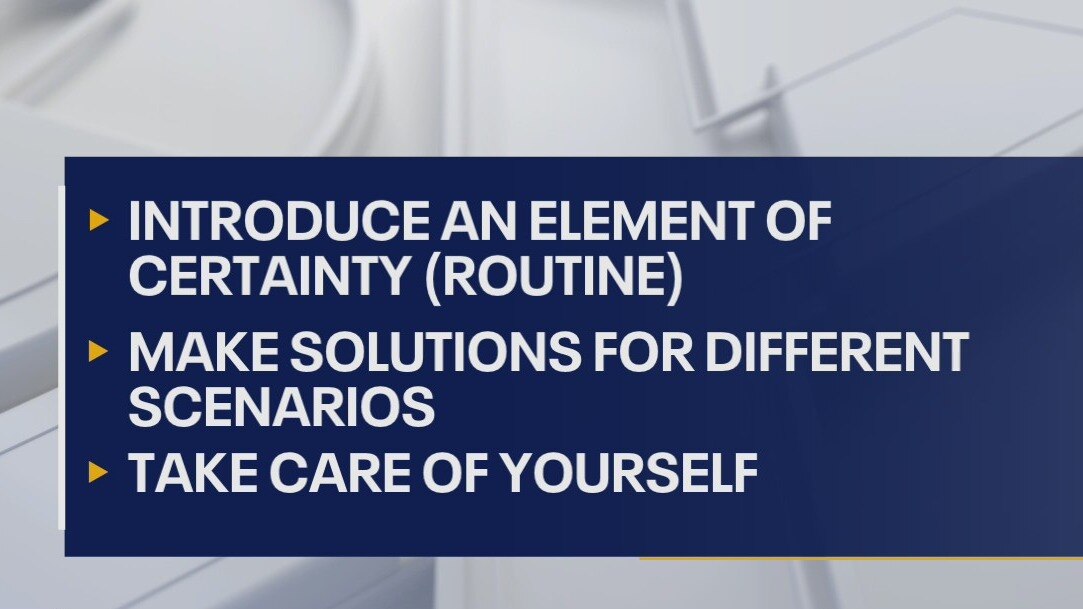 ▸ INTRODUCE AN ELEMENT OF CERTAINTY (ROUTINE)

▸ MAKE SOLUTIONS FOR DIFFERENT SCENARIOS

▸ TAKE CARE OF YOURSELF